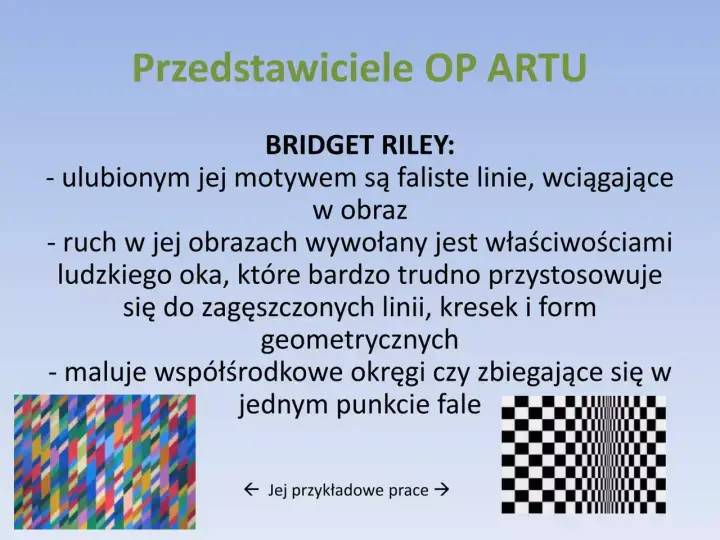 Przedstawiciele OP ARTU

BRIDGET RILEY:
- ulubionym jej motywem są faliste linie, wciągające w obraz
- ruch w jej obrazach wywołany jest właściwościami ludzkiego oka, które bardzo trudno przystosowuje się do zagęszczonych linii, kresek i form geometrycznych
- maluje współśrodkowe okręgi czy zbiegające się w jednym punkcie fale

← Jej przykładowe prace →